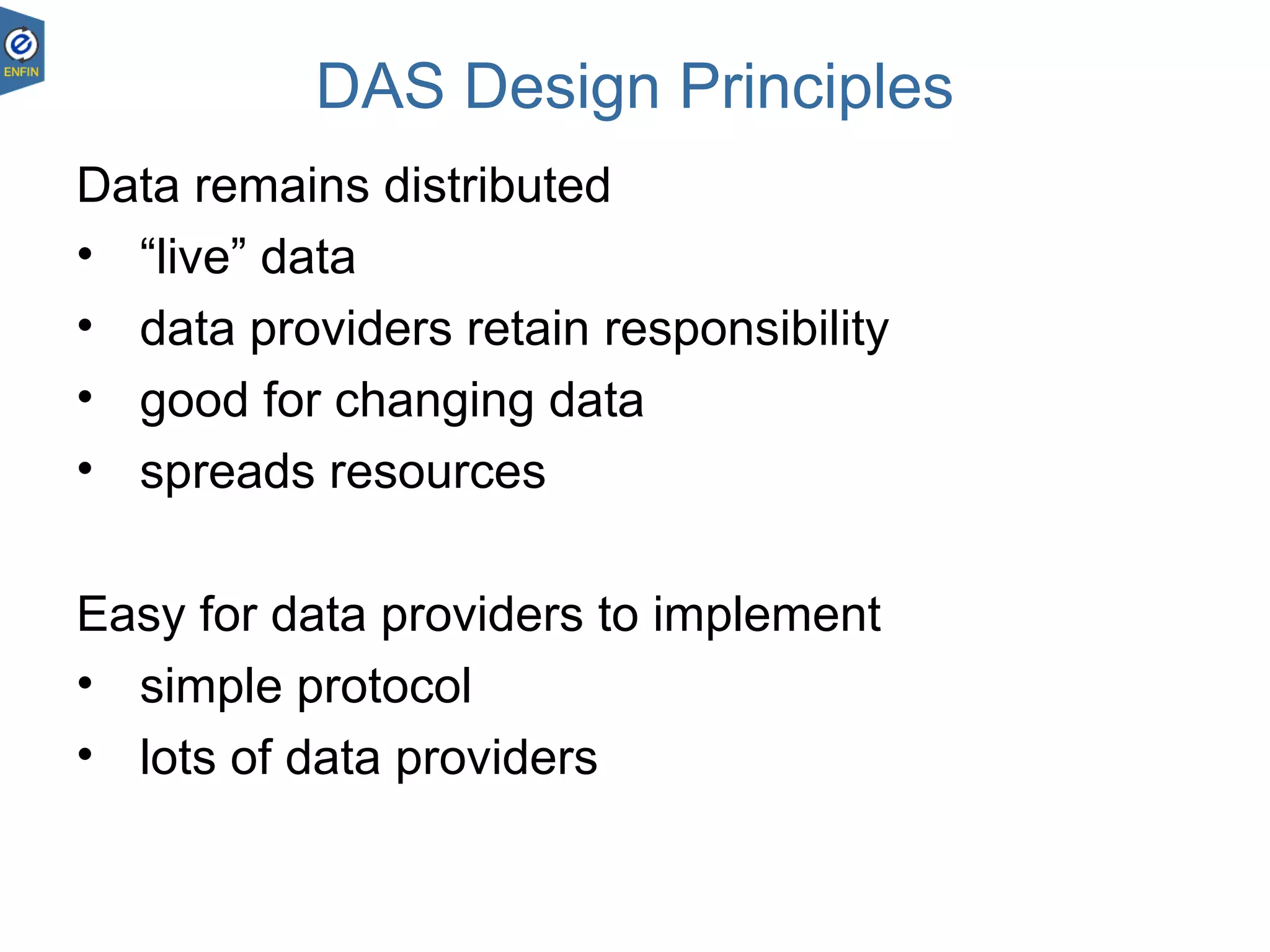 ENFIN

DAS Design Principles

Data remains distributed
• “live” data
• data providers retain responsibility
• good for changing data
• spreads resources

Easy for data providers to implement
• simple protocol
• lots of data providers